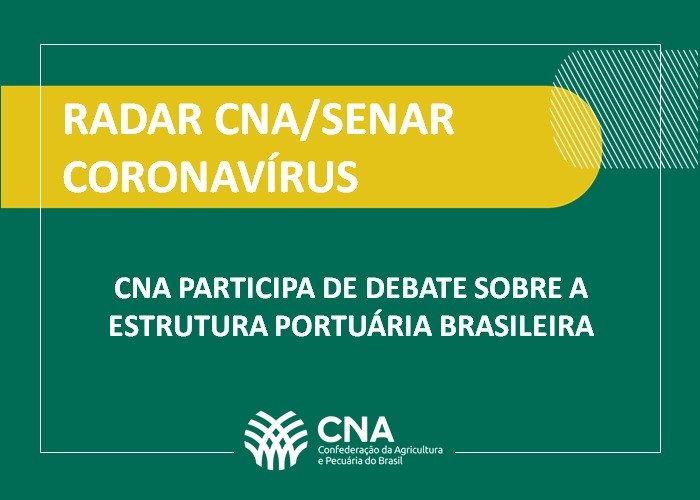 RADAR CNA/SENAR
CORONAVÍRUS

CNA PARTICIPA DE DEBATE SOBRE A ESTRUTURA PORTUÁRIA BRASILEIRA

CNA
Confederação da Agricultura e Pecuária do Brasil